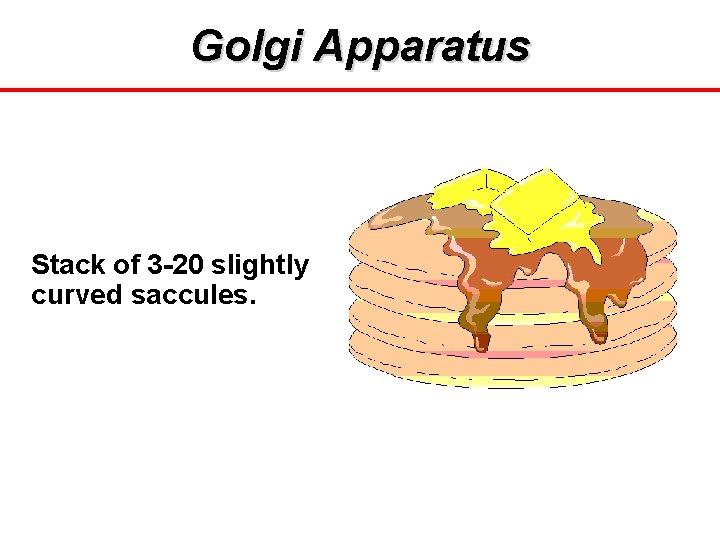 Golgi Apparatus

Stack of 3-20 slightly curved saccules.